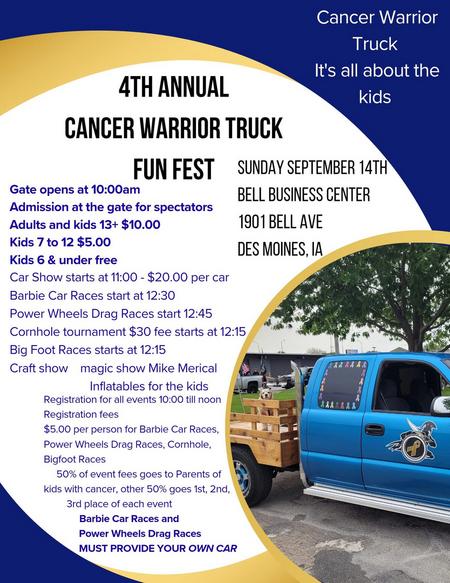 Cancer Warrior Truck
It's all about the kids

4TH ANNUAL
CANCER WARRIOR TRUCK
FUN FEST

SUNDAY SEPTEMBER 14TH
BELL BUSINESS CENTER
1901 BELL AVE
DES MOINES, IA

Gate opens at 10:00am
Admission at the gate for spectators
Adults and kids 13+ $10.00
Kids 7 to 12 $5.00
Kids 6 & under free
Car Show starts at 11:00 - $20.00 per car
Barbie Car Races start at 12:30
Power Wheels Drag Races start 12:45
Cornhole tournament $30 fee starts at 12:15
Big Foot Races starts at 12:15
Craft show magic show Mike Merical
Inflatables for the kids
Registration for all events 10:00 till noon
Registration fees
$5.00 per person for Barbie Car Races, Power Wheels Drag Races, Cornhole, Bigfoot Races
50% of event fees goes to Parents of kids with cancer, other 50% goes 1st, 2nd, 3rd place of each event
Barbie Car Races and
Power Wheels Drag Races
MUST PROVIDE YOUR OWN CAR